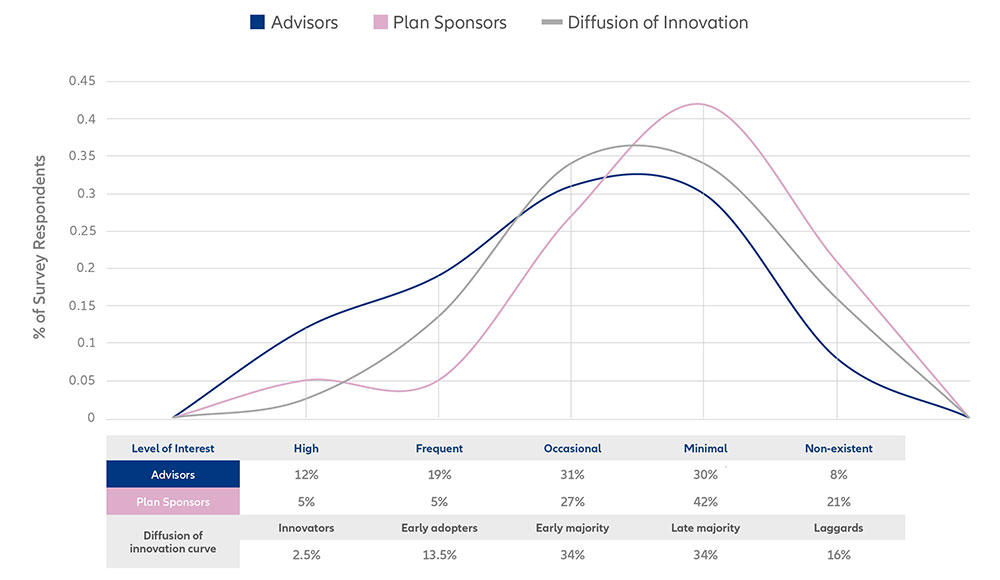 Advisors Plan Sponsors Diffusion of Innovation

% of Survey Respondents

0.45
0.4
0.35
0.3
0.25
0.2
0.15
0.1
0.05
0

| Level of Interest | High | Frequent | Occasional | Minimal | Non-existent |
|---|---|---|---|---|---|
| Advisors | 12% | 19% | 31% | 30% | 8% |
| Plan Sponsors | 5% | 5% | 27% | 42% | 21% |
| Diffusion of innovation curve | Innovators | Early adopters | Early majority | Late majority | Laggards |
| | 2.5% | 13.5% | 34% | 34% | 16% |